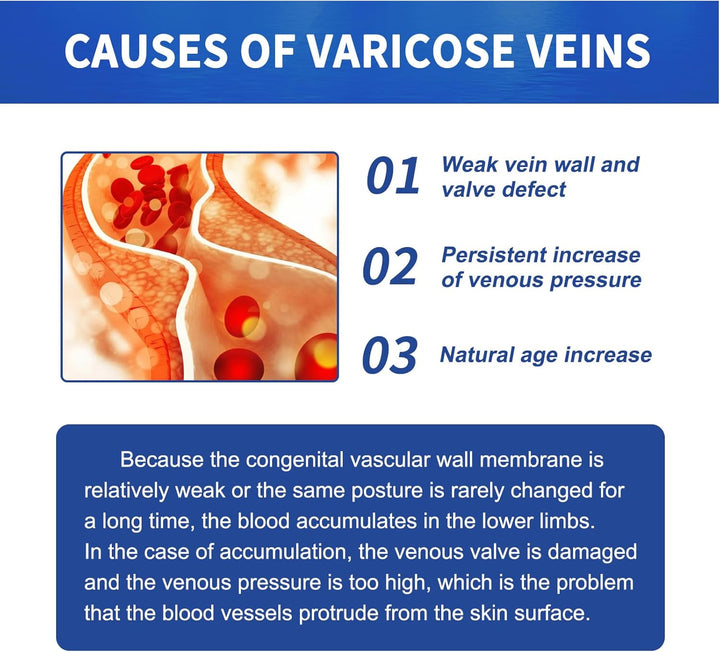 CAUSES OF VARICOSE VEINS

01 Weak vein wall and valve defect

02 Persistent increase of venous pressure

03 Natural age increase

Because the congenital vascular wall membrane is relatively weak or the same posture is rarely changed for a long time, the blood accumulates in the lower limbs. In the case of accumulation, the venous valve is damaged and the venous pressure is too high, which is the problem that the blood vessels protrude from the skin surface.